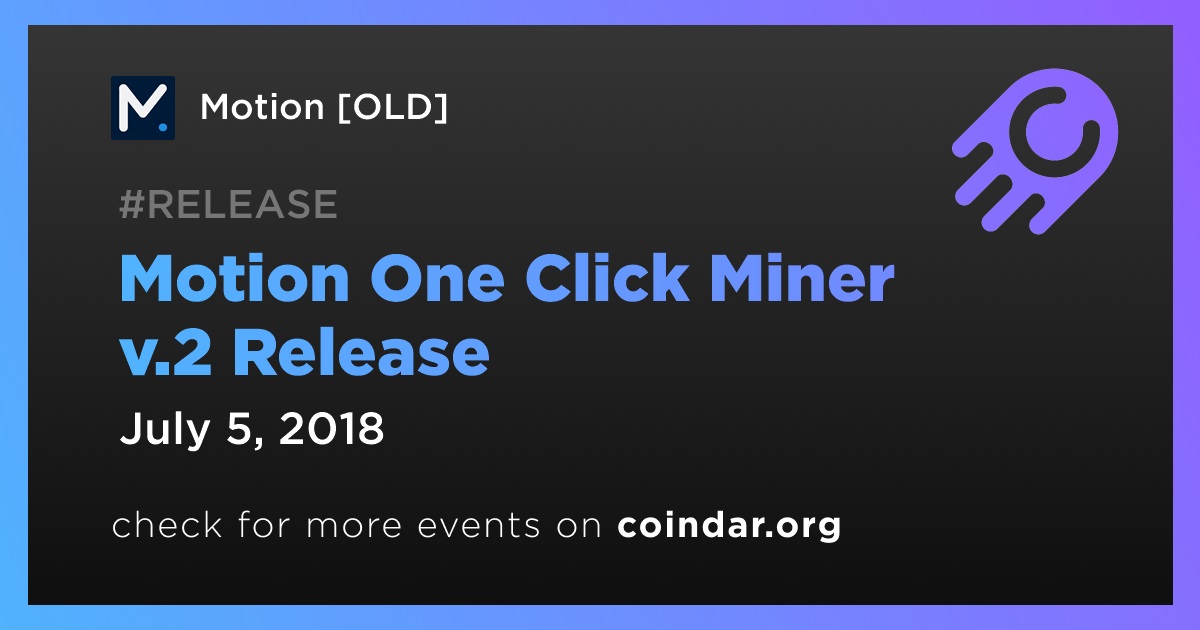 Motion [OLD]

#RELEASE

Motion One Click Miner v.2 Release

July 5, 2018

check for more events on coindar.org